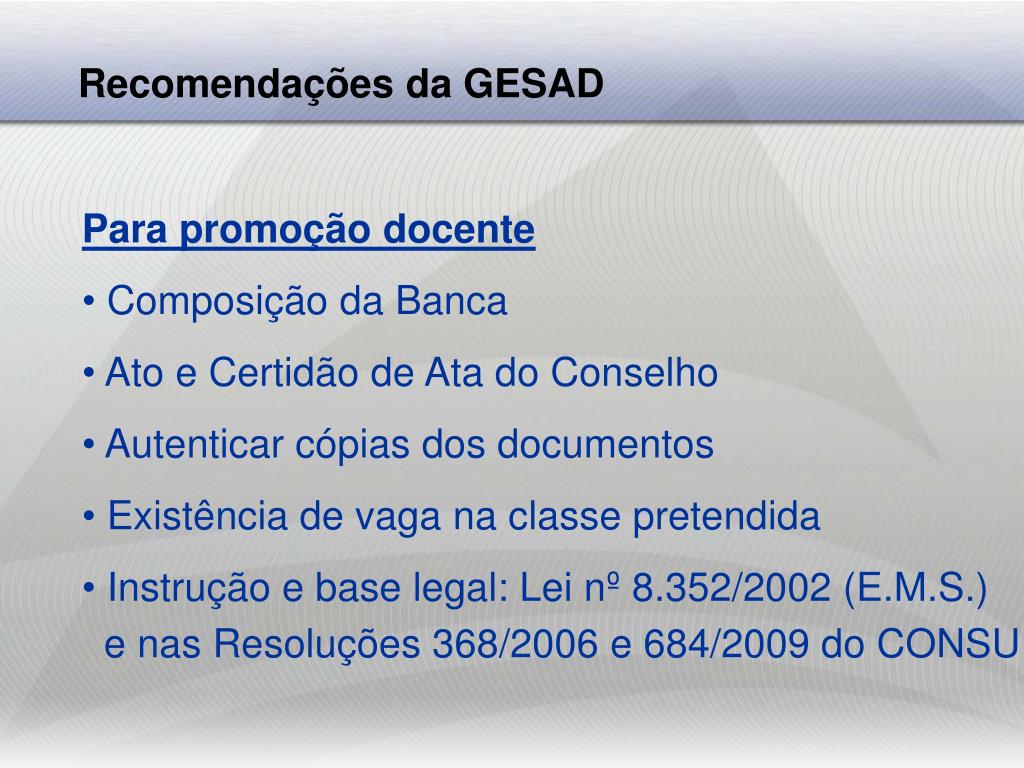 Recomendações da GESAD

Para promoção docente

• Composição da Banca

• Ato e Certidão de Ata do Conselho

• Autenticar cópias dos documentos

• Existência de vaga na classe pretendida

• Instrução e base legal: Lei nº 8.352/2002 (E.M.S.) e nas Resoluções 368/2006 e 684/2009 do CONSU